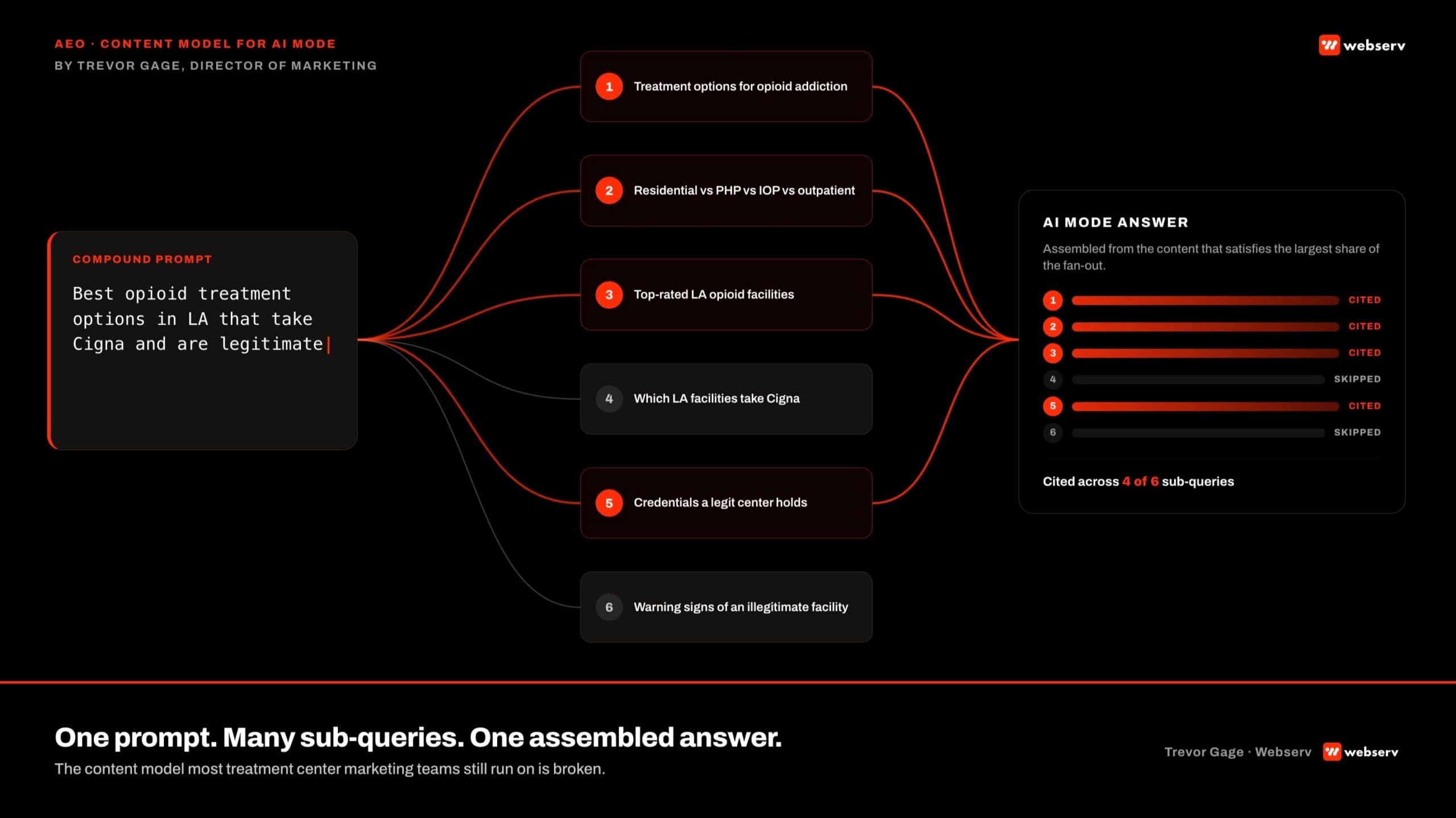 AEO · CONTENT MODEL FOR AI MODE
BY TREVOR GAGE, DIRECTOR OF MARKETING

webserv

COMPOUND PROMPT
Best opioid treatment options in LA that take Cigna and are legitimate

1 Treatment options for opioid addiction

2 Residential vs PHP vs IOP vs outpatient

3 Top-rated LA opioid facilities

4 Which LA facilities take Cigna

5 Credentials a legit center holds

6 Warning signs of an illegitimate facility

AI MODE ANSWER
Assembled from the content that satisfies the largest share of the fan-out.

1 CITED
2 CITED
3 CITED
4 SKIPPED
5 CITED
6 SKIPPED

Cited across 4 of 6 sub-queries

One prompt. Many sub-queries. One assembled answer.
The content model most treatment center marketing teams still run on is broken.

Trevor Gage · Webserv webserv